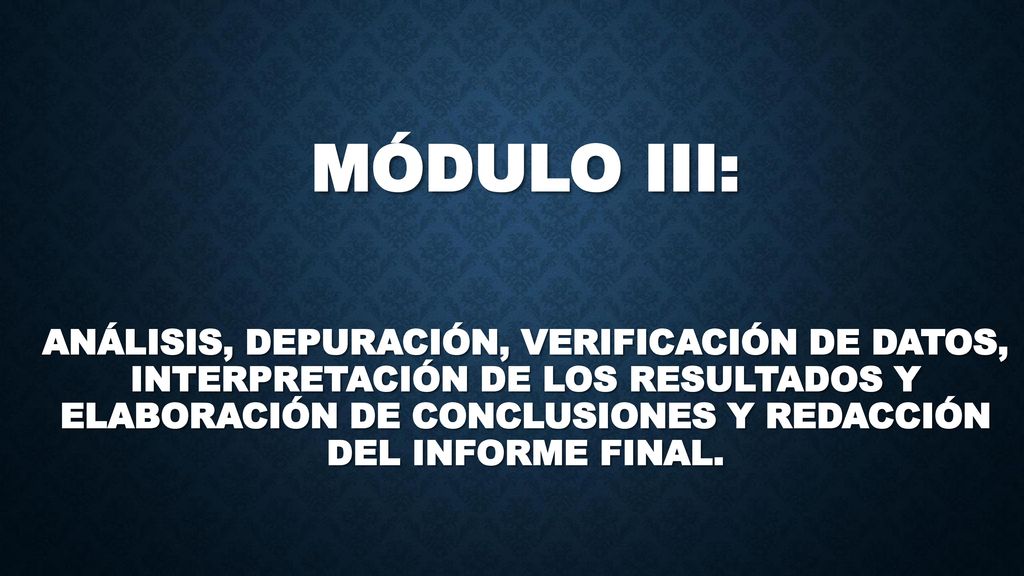 MÓDULO III:

ANÁLISIS, DEPURACIÓN, VERIFICACIÓN DE DATOS, INTERPRETACIÓN DE LOS RESULTADOS Y ELABORACIÓN DE CONCLUSIONES Y REDACCIÓN DEL INFORME FINAL.